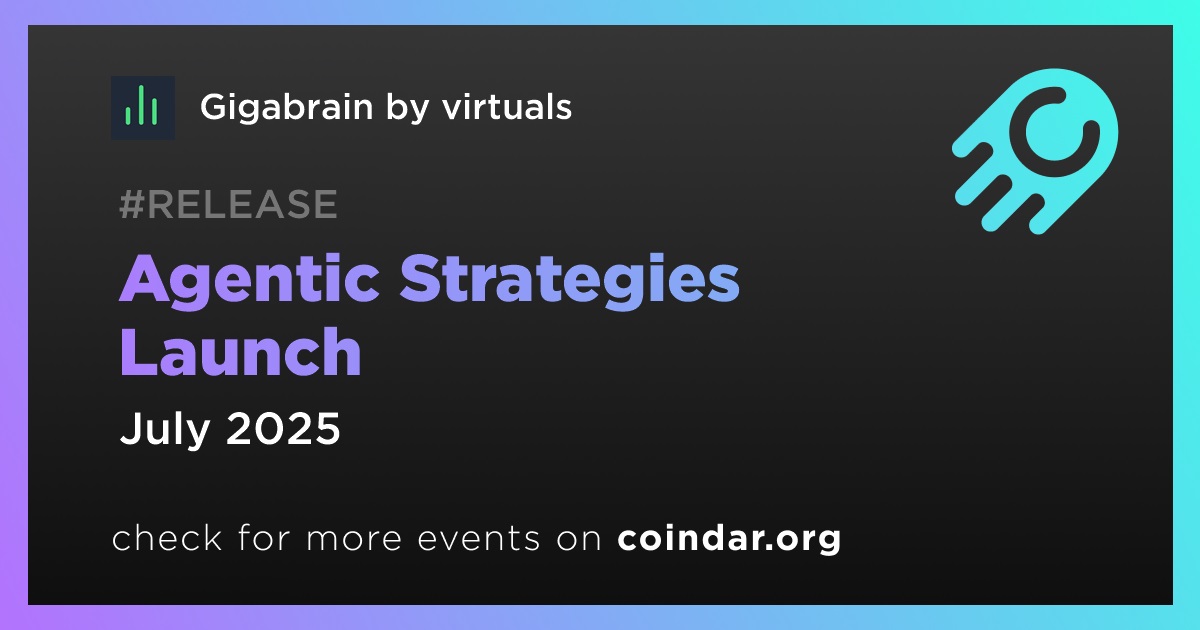 Gigabrain by virtuals

#RELEASE

Agentic Strategies Launch

July 2025

check for more events on coindar.org